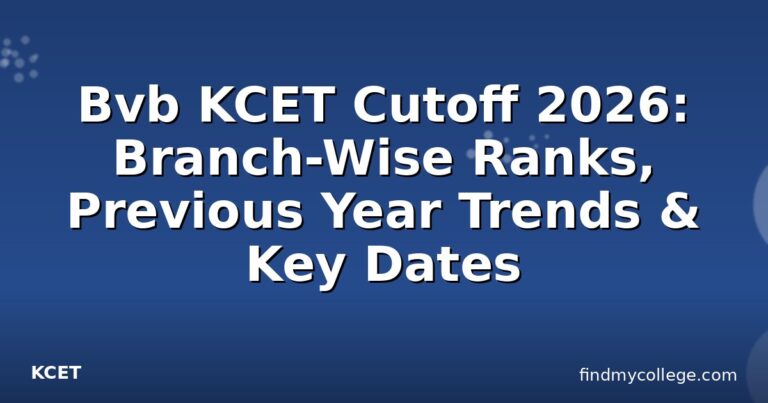 Bvb KCET Cutoff 2026: Branch-Wise Ranks, Previous Year Trends & Key Dates

KCET

findmycollege.com